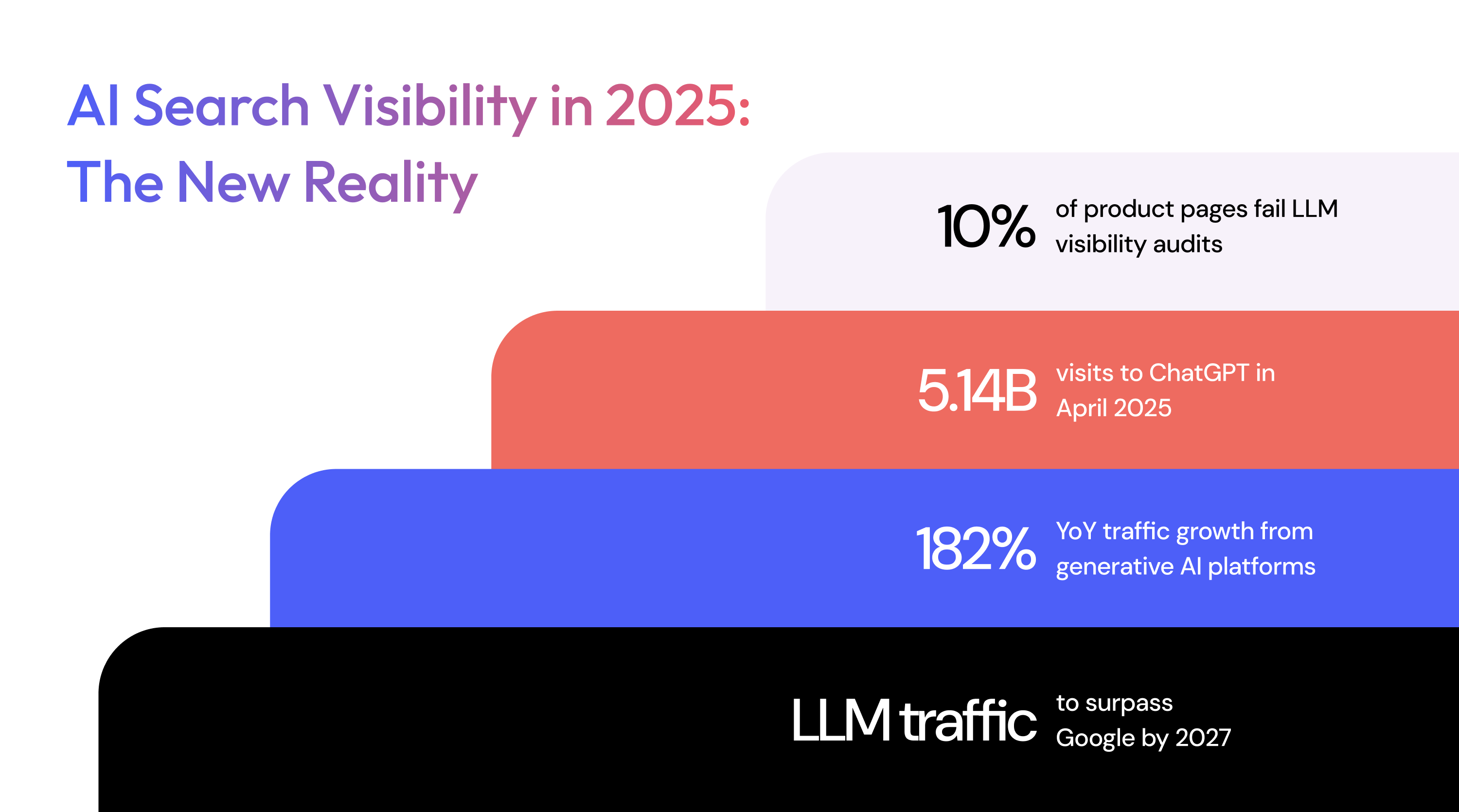 AI Search Visibility in 2025: The New Reality

10% of product pages fail LLM visibility audits

5.14B visits to ChatGPT in April 2025

182% YoY traffic growth from generative AI platforms

LLM traffic to surpass Google by 2027